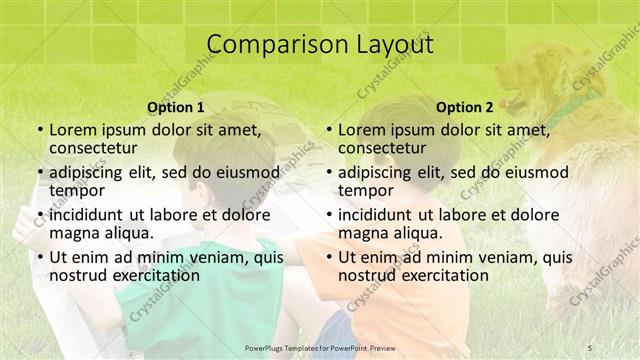 Comparison Layout

Option 1

• Lorem ipsum dolor sit amet, consectetur
• adipiscing elit, sed do eiusmod tempor
• incididunt ut labore et dolore magna aliqua.
• Ut enim ad minim veniam, quis nostrud exercitation

Option 2

• Lorem ipsum dolor sit amet, consectetur
• adipiscing elit, sed do eiusmod tempor
• incididunt ut labore et dolore magna aliqua.
• Ut enim ad minim veniam, quis nostrud exercitation

PowerPlugs Templates for PowerPoint Preview

5

CrystalGraphics